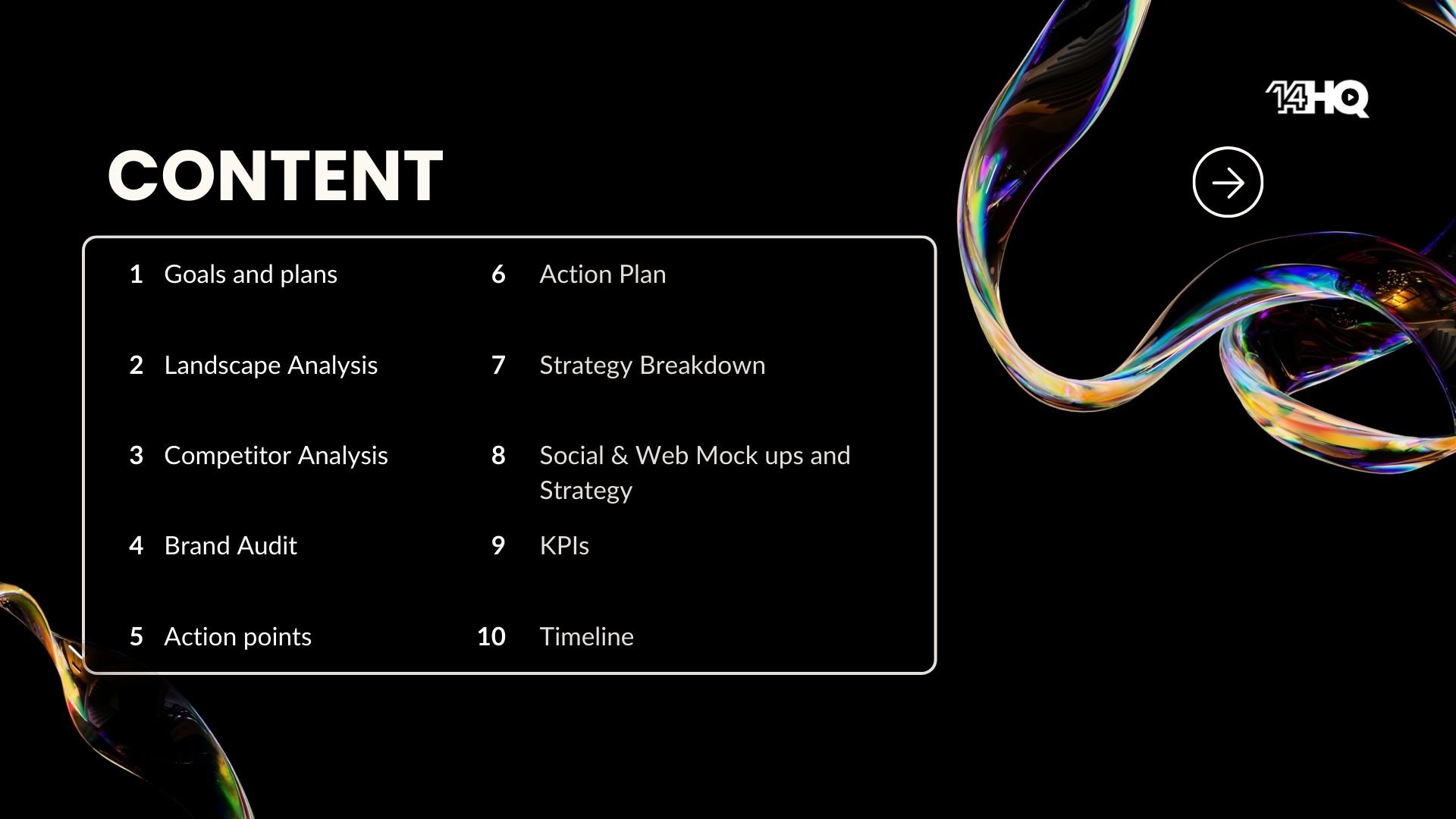 14HQ

CONTENT

1 Goals and plans

2 Landscape Analysis

3 Competitor Analysis

4 Brand Audit

5 Action points

6 Action Plan

7 Strategy Breakdown

8 Social & Web Mock ups and Strategy

9 KPIs

10 Timeline